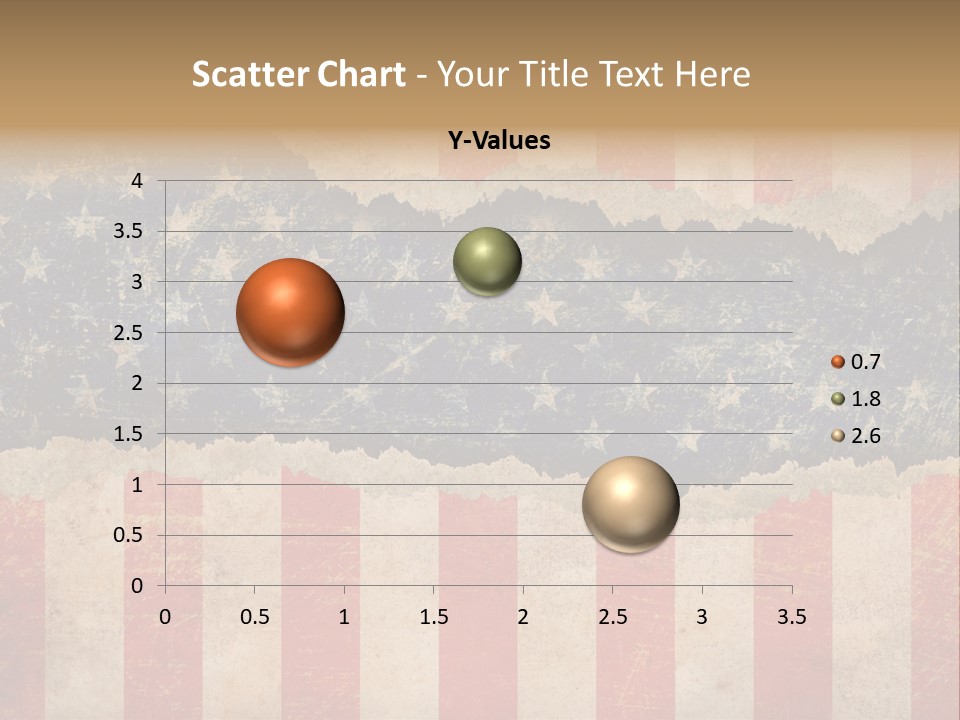 Scatter Chart - Your Title Text Here

Y-Values

4
3.5
3
2.5
2
1.5
1
0.5
0

0 0.5 1 1.5 2 2.5 3 3.5

0.7
1.8
2.6